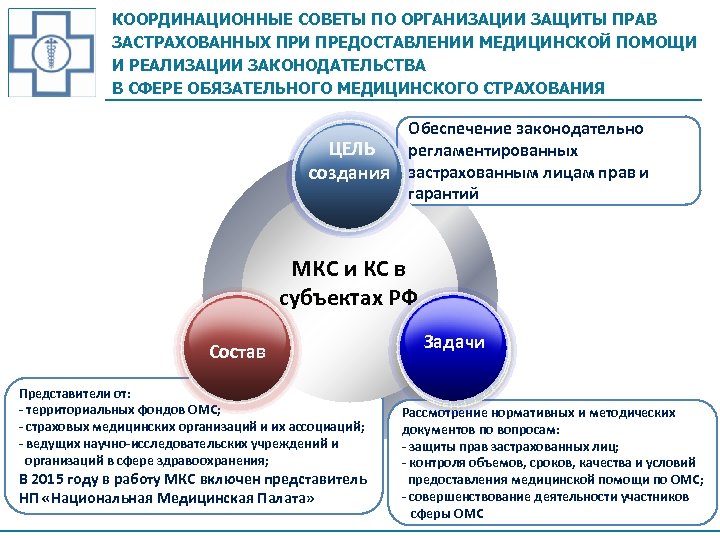 КООРДИНАЦИОННЫЕ СОВЕТЫ ПО ОРГАНИЗАЦИИ ЗАЩИТЫ ПРАВ ЗАСТРАХОВАННЫХ ПРИ ПРЕДОСТАВЛЕНИИ МЕДИЦИНСКОЙ ПОМОЩИ И РЕАЛИЗАЦИИ ЗАКОНОДАТЕЛЬСТВА В СФЕРЕ ОБЯЗАТЕЛЬНОГО МЕДИЦИНСКОГО СТРАХОВАНИЯ

ЦЕЛЬ создания

Обеспечение законодательно регламентированных застрахованным лицам прав и гарантий

МКС и КС в субъектах РФ

Состав

Задачи

Представители от:
- территориальных фондов ОМС;
- страховых медицинских организаций и их ассоциаций;
- ведущих научно-исследовательских учреждений и организаций в сфере здравоохранения;
В 2015 году в работу МКС включен представитель НП «Национальная Медицинская Палата»

Рассмотрение нормативных и методических документов по вопросам:
- защиты прав застрахованных лиц;
- контроля объемов, сроков, качества и условий предоставления медицинской помощи по ОМС;
- совершенствование деятельности участников сферы ОМС